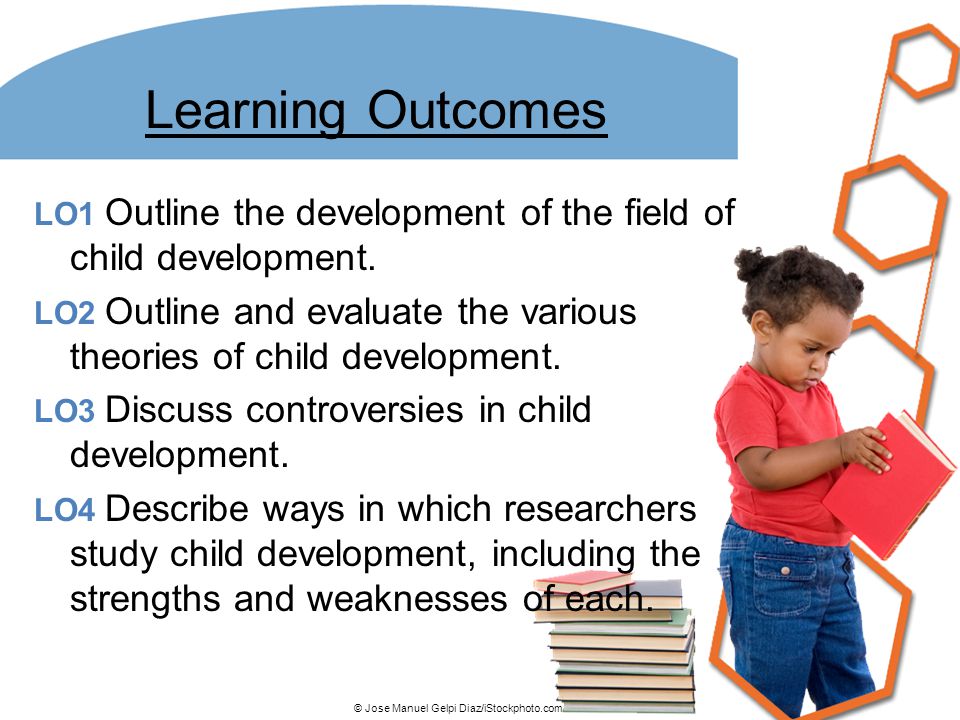 Learning Outcomes

LO1 Outline the development of the field of child development.

LO2 Outline and evaluate the various theories of child development.

LO3 Discuss controversies in child development.

LO4 Describe ways in which researchers study child development, including the strengths and weaknesses of each.

© Jose Manuel Gelpi Diaz/iStockphoto.com